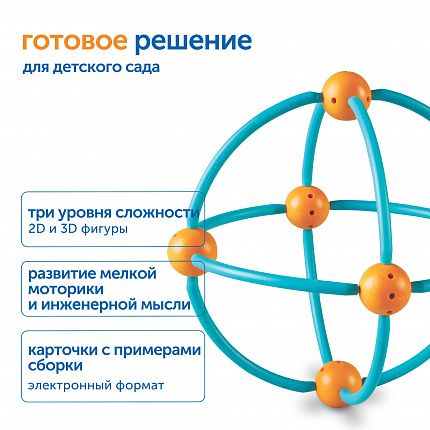 готовое решение
для детского сада

три уровня сложности
2D и 3D фигуры

развитие мелкой моторики и инженерной мысли

карточки с примерами сборки
электронный формат